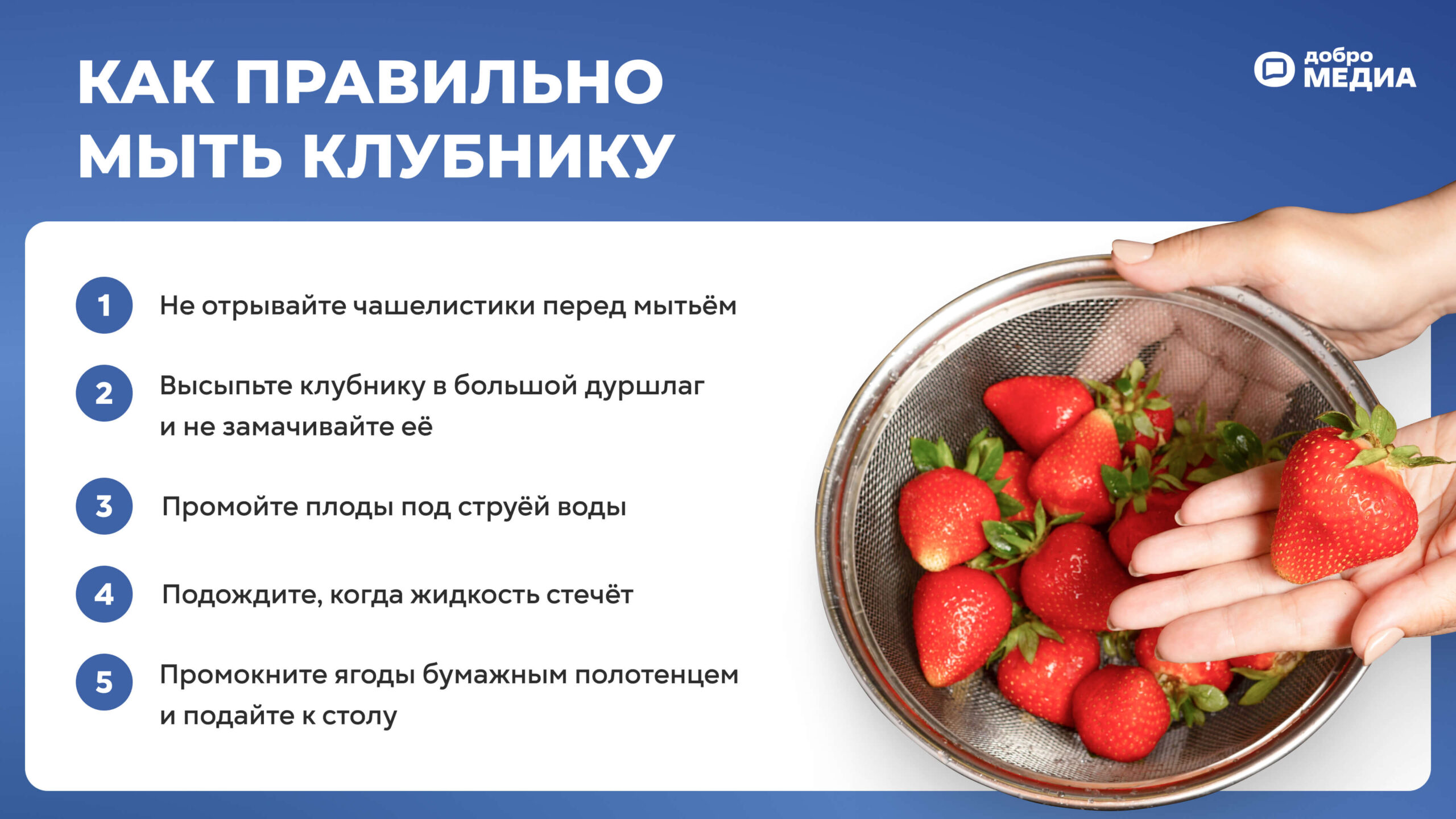 КАК ПРАВИЛЬНО МЫТЬ КЛУБНИКУ

добро МЕДИА

1 Не отрывайте чашелистики перед мытьём

2 Высыпьте клубнику в большой дуршлаг и не замачивайте её

3 Промойте плоды под струёй воды

4 Подождите, когда жидкость стечёт

5 Промокните ягоды бумажным полотенцем и подайте к столу